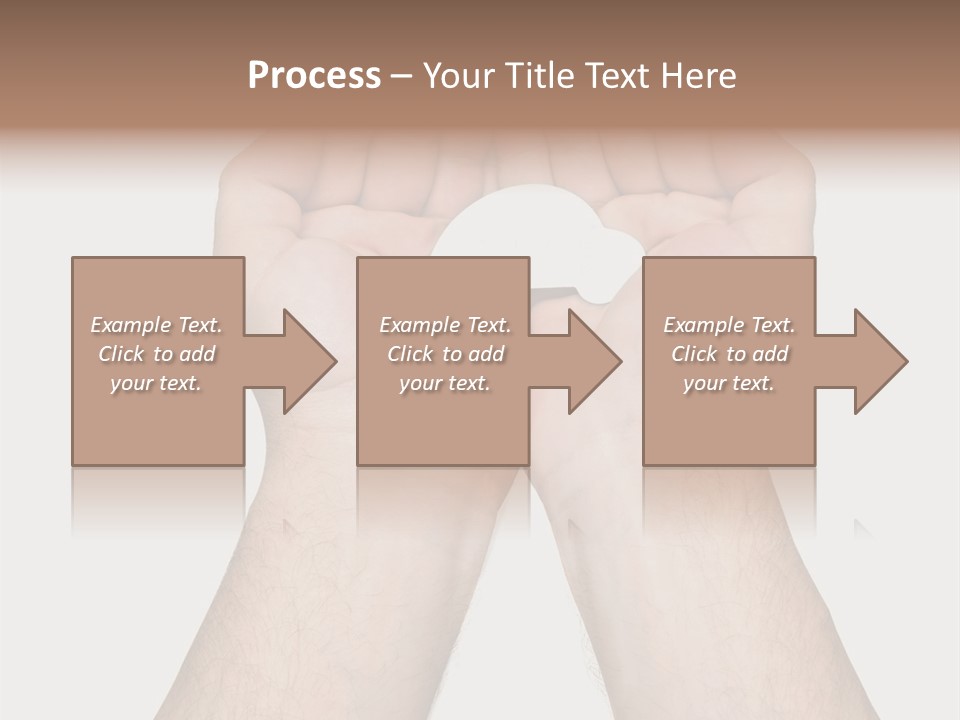 Process – Your Title Text Here

Example Text. Click to add your text.

Example Text. Click to add your text.

Example Text. Click to add your text.